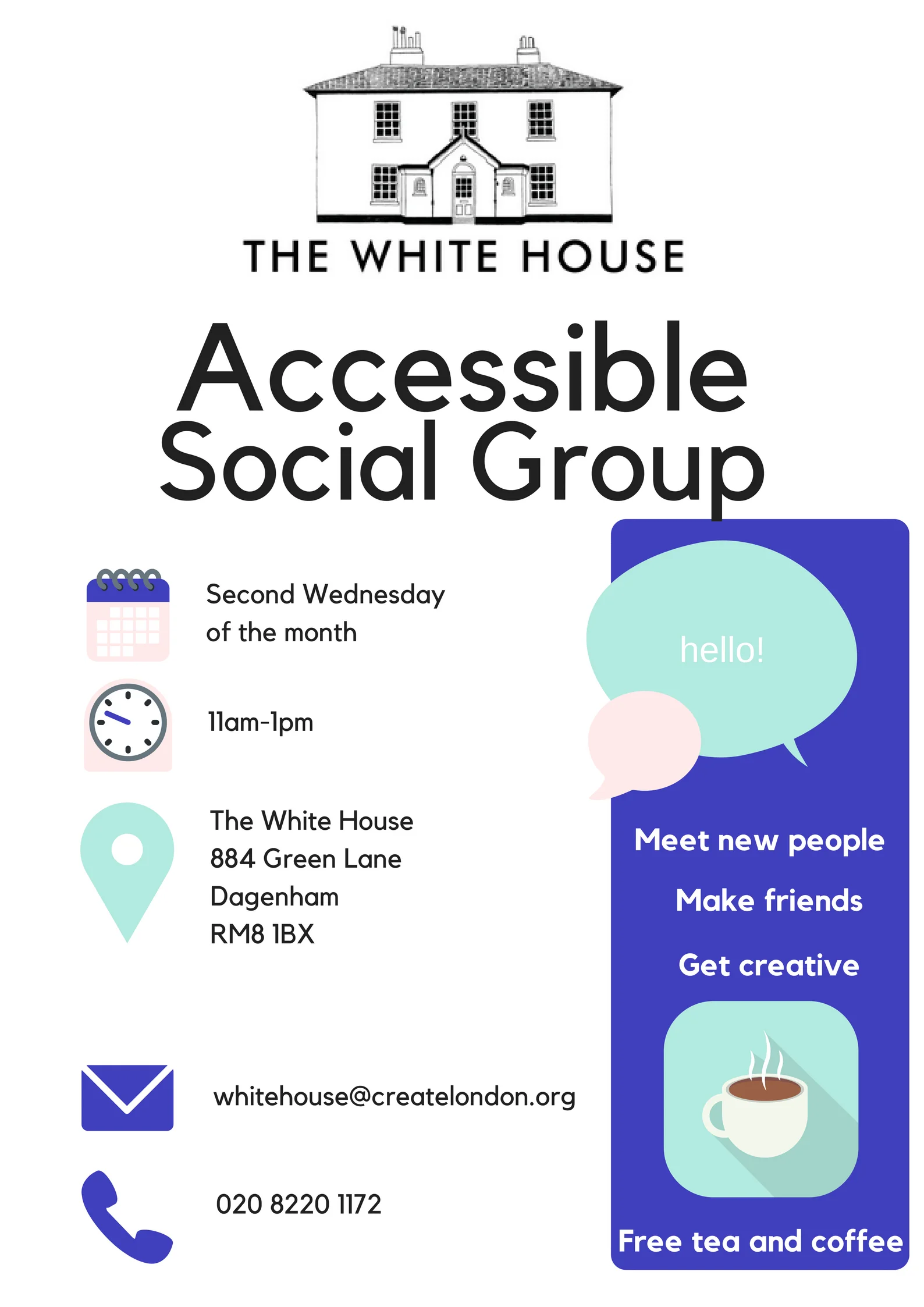 THE WHITE HOUSE

Accessible Social Group

Second Wednesday of the month

11am-1pm

The White House
884 Green Lane
Dagenham
RM8 1BX

whitehouse@createlondon.org

020 8220 1172

hello!

Meet new people

Make friends

Get creative

Free tea and coffee